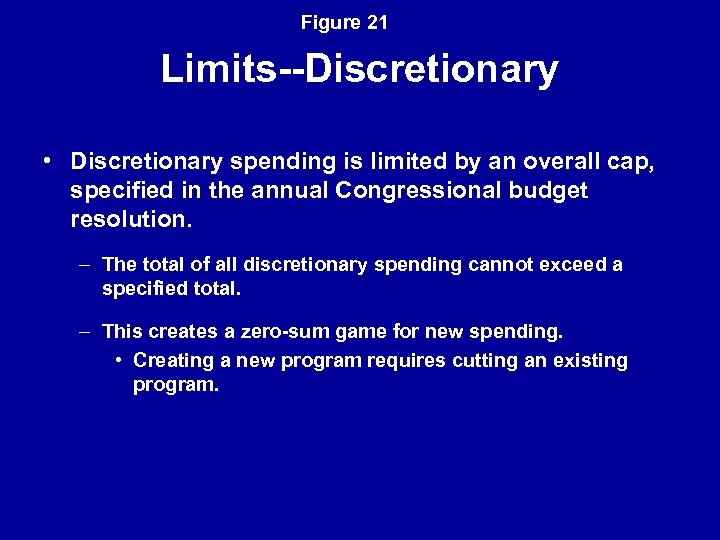 Figure 21

Limits--Discretionary

• Discretionary spending is limited by an overall cap, specified in the annual Congressional budget resolution.

– The total of all discretionary spending cannot exceed a specified total.

– This creates a zero-sum game for new spending.

• Creating a new program requires cutting an existing program.